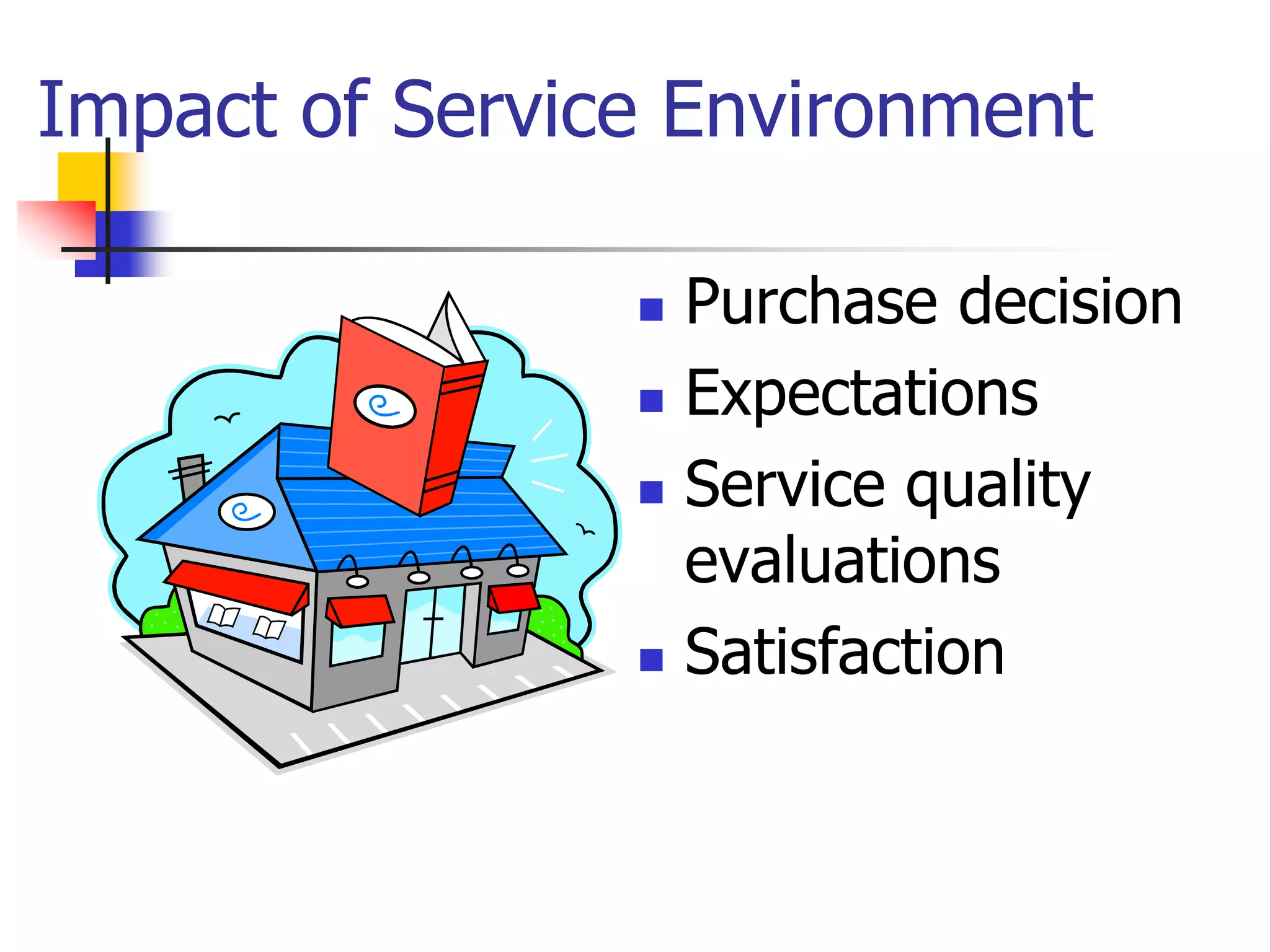 Impact of Service Environment

- Purchase decision
- Expectations
- Service quality evaluations
- Satisfaction